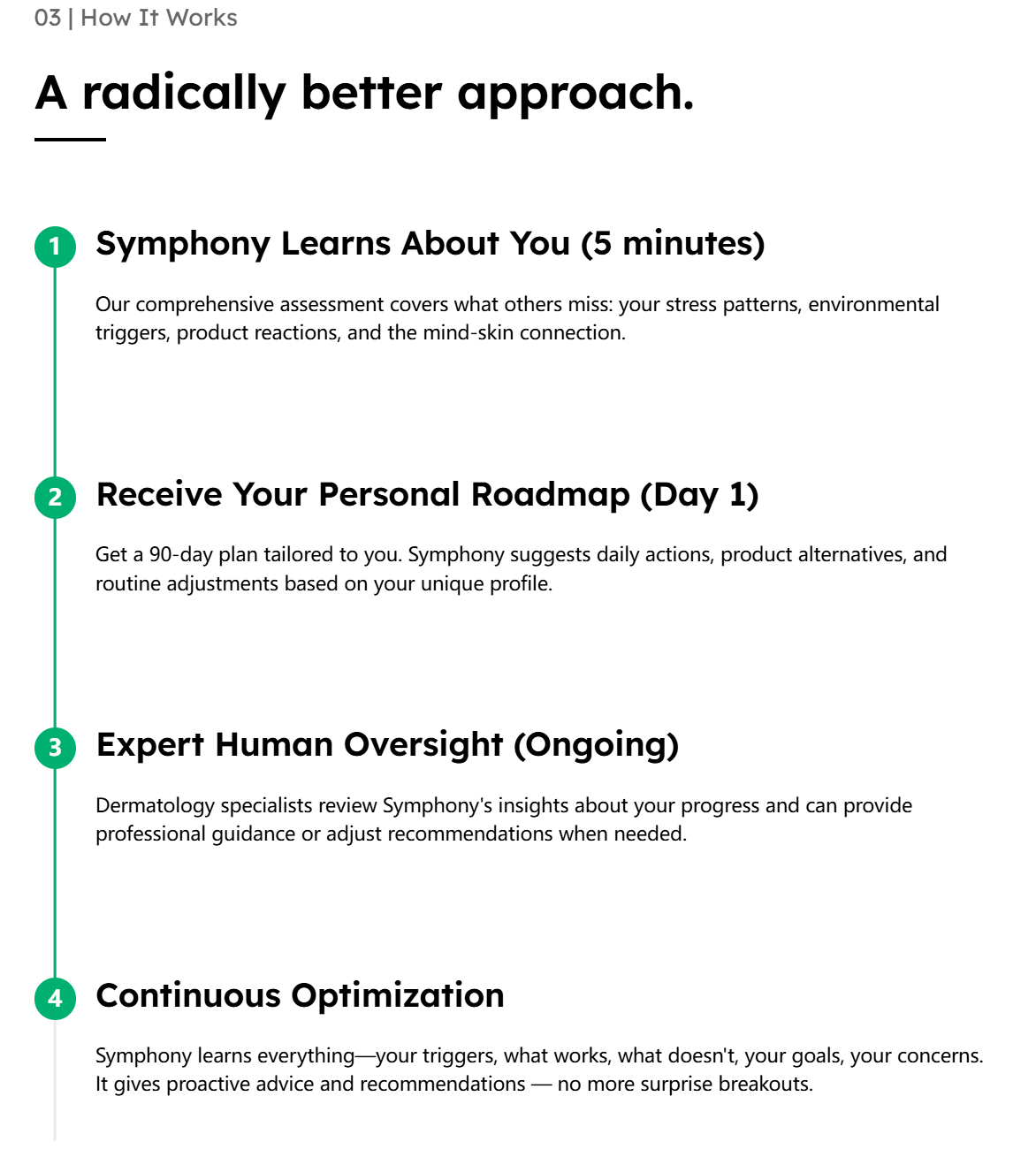 03 | How It Works

A radically better approach.

1

Symphony Learns About You (5 minutes)

Our comprehensive assessment covers what others miss: your stress patterns, environmental triggers, product reactions, and the mind-skin connection.

2

Receive Your Personal Roadmap (Day 1)

Get a 90-day plan tailored to you. Symphony suggests daily actions, product alternatives, and routine adjustments based on your unique profile.

3

Expert Human Oversight (Ongoing)

Dermatology specialists review Symphony's insights about your progress and can provide professional guidance or adjust recommendations when needed.

4

Continuous Optimization

Symphony learns everything—your triggers, what works, what doesn't, your goals, your concerns. It gives proactive advice and recommendations — no more surprise breakouts.